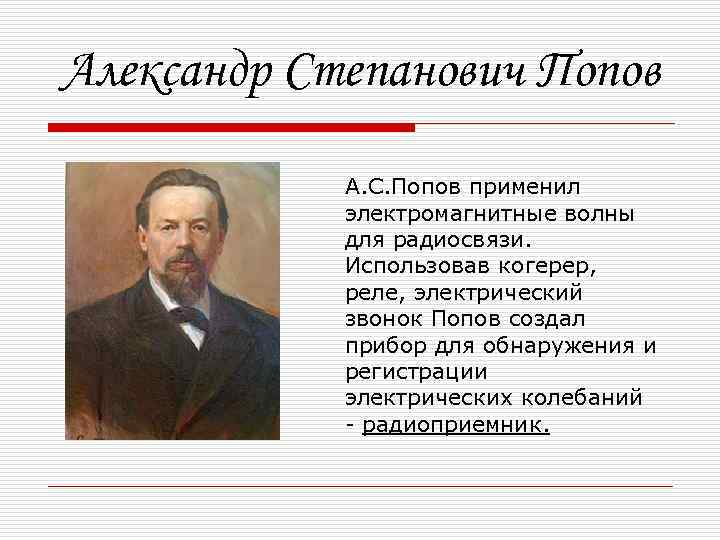 Александр Степанович Попов

А.С.Попов применил электромагнитные волны для радиосвязи. Использовав когерер, реле, электрический звонок Попов создал прибор для обнаружения и регистрации электрических колебаний - радиоприемник.